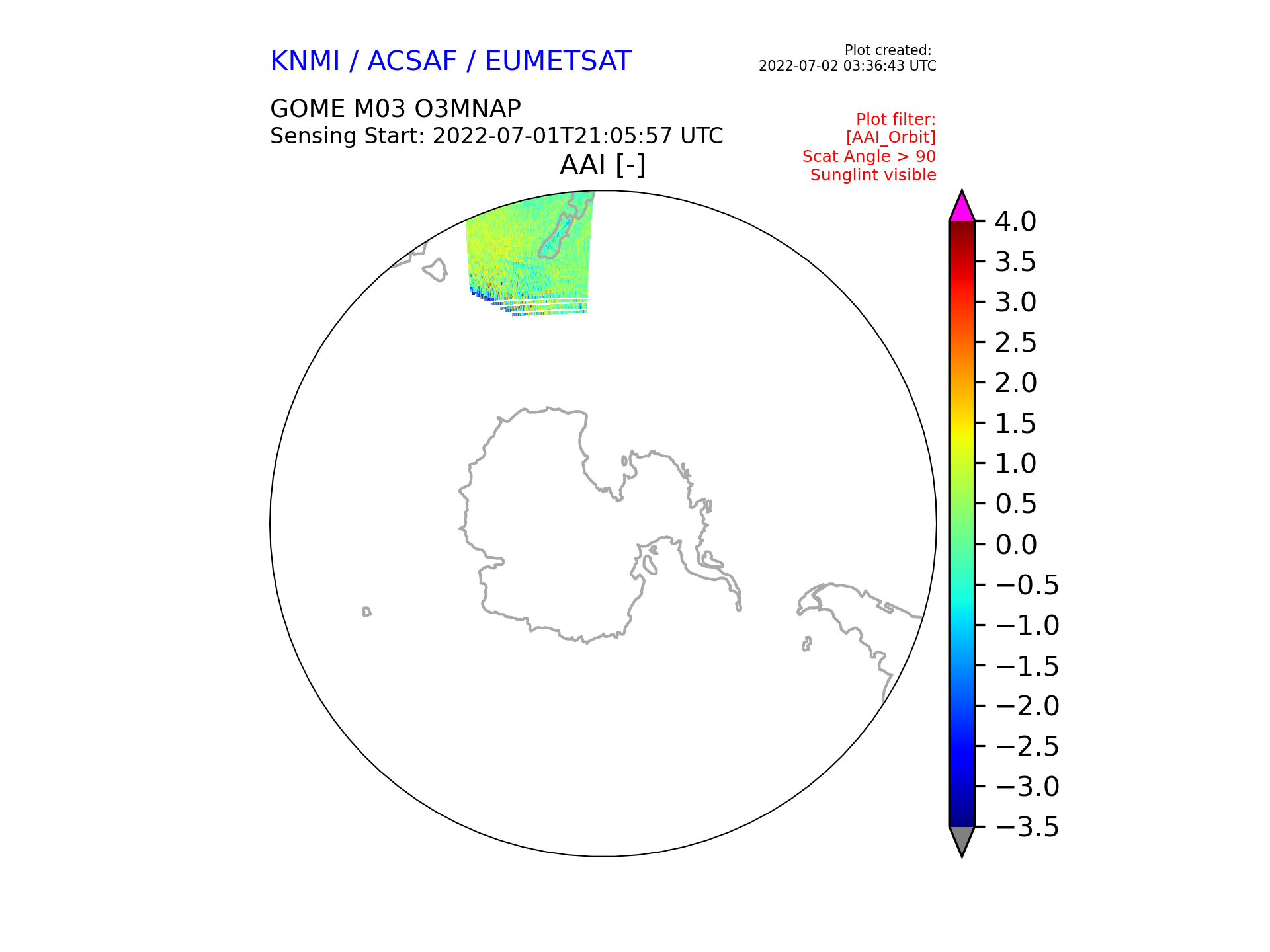 KNMI / ACSAF / EUMETSAT

Plot created:
2022-07-02 03:36:43 UTC

GOME M03 O3MNAP
Sensing Start: 2022-07-01T21:05:57 UTC

Plot filter:
[AAI_Orbit]
Scat Angle > 90
Sunglint visible

AAI [-]

4.0
3.5
3.0
2.5
2.0
1.5
1.0
0.5
0.0
−0.5
−1.0
−1.5
−2.0
−2.5
−3.0
−3.5